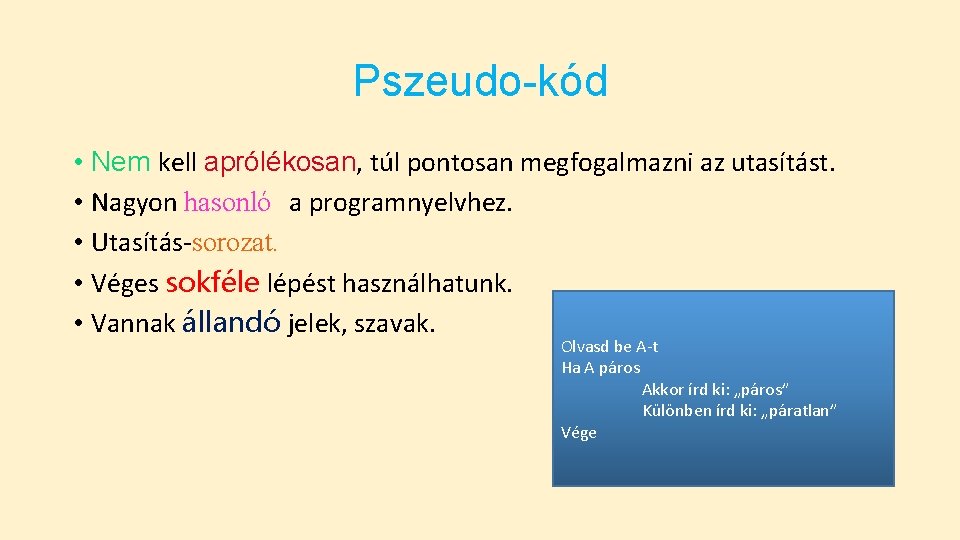 Pszeudo-kód

• Nem kell aprólékosan, túl pontosan megfogalmazni az utasítást.
• Nagyon hasonló a programnyelvhez.
• Utasítás-sorozat.
• Véges sokféle lépést használhatunk.
• Vannak állandó jelek, szavak.

Olvasd be A-t
Ha A páros
Akkor írd ki: „páros”
Különben írd ki: „páratlan”
Vége